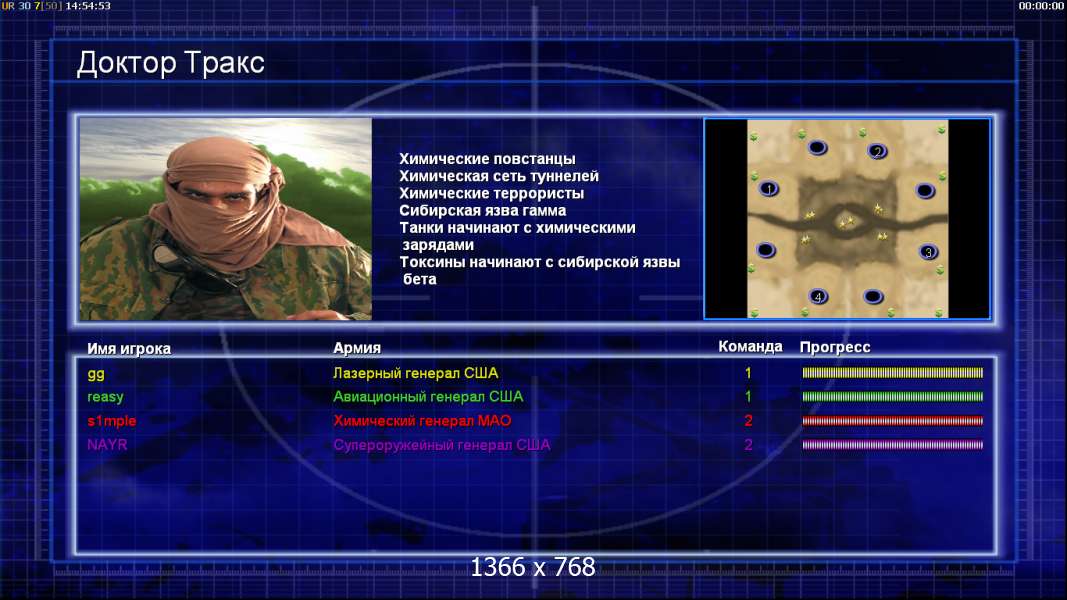 UR 30 7[50] 14:54:53

00:00:00

Доктор Тракс

Химические повстанцы
Химическая сеть туннелей
Химические террористы
Сибирская язва гамма
Танки начинают с химическими зарядами
Токсины начинают с сибирской язвы бета

2
1
3
4

| Имя игрока | Армия | Команда | Прогресс |
|---|---|---|---|
| gg | Лазерный генерал США | 1 | |
| reasy | Авиационный генерал США | 1 | |
| s1mple | Химический генерал МАО | 2 | |
| NAYR | Супероружейный генерал США | 2 | |

1366 x 768